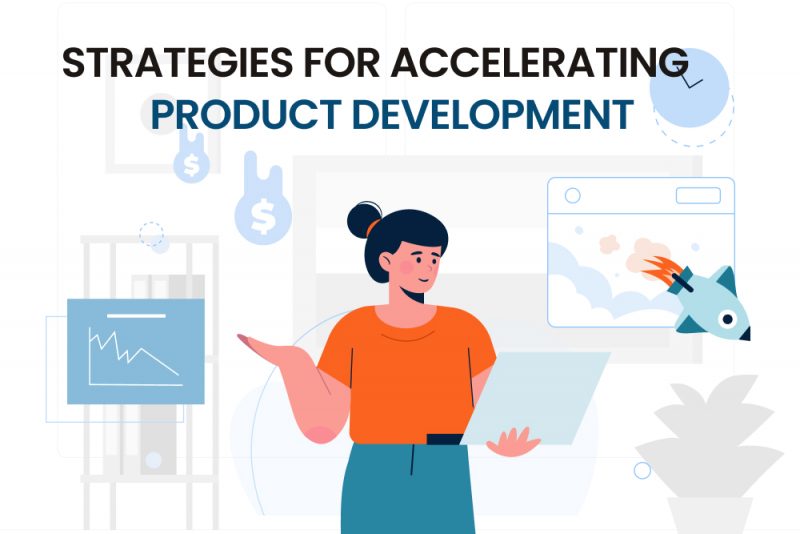 STRATEGIES FOR ACCELERATING
PRODUCT DEVELOPMENT

$

$